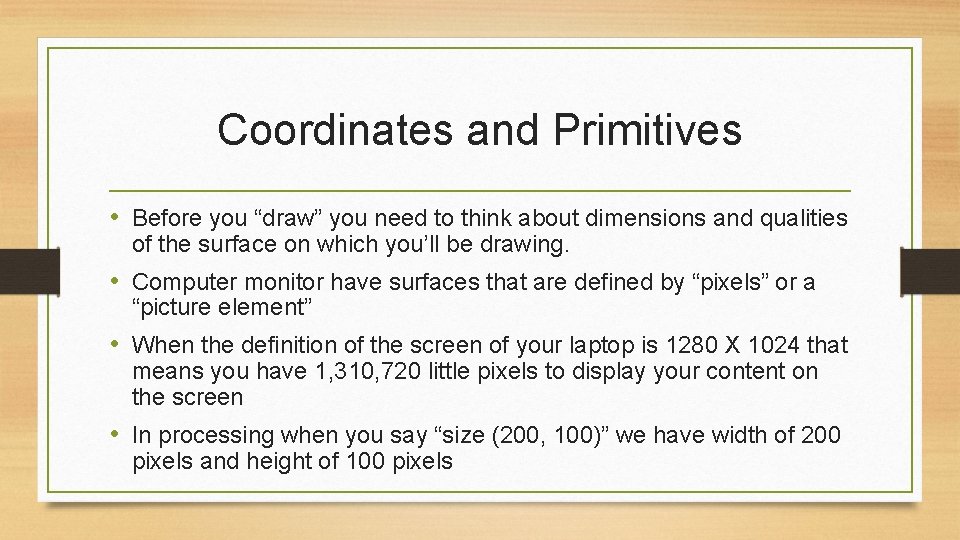 Coordinates and Primitives

• Before you “draw” you need to think about dimensions and qualities of the surface on which you’ll be drawing.

• Computer monitor have surfaces that are defined by “pixels” or a “picture element”

• When the definition of the screen of your laptop is 1280 X 1024 that means you have 1,310,720 little pixels to display your content on the screen

• In processing when you say “size (200, 100)” we have width of 200 pixels and height of 100 pixels